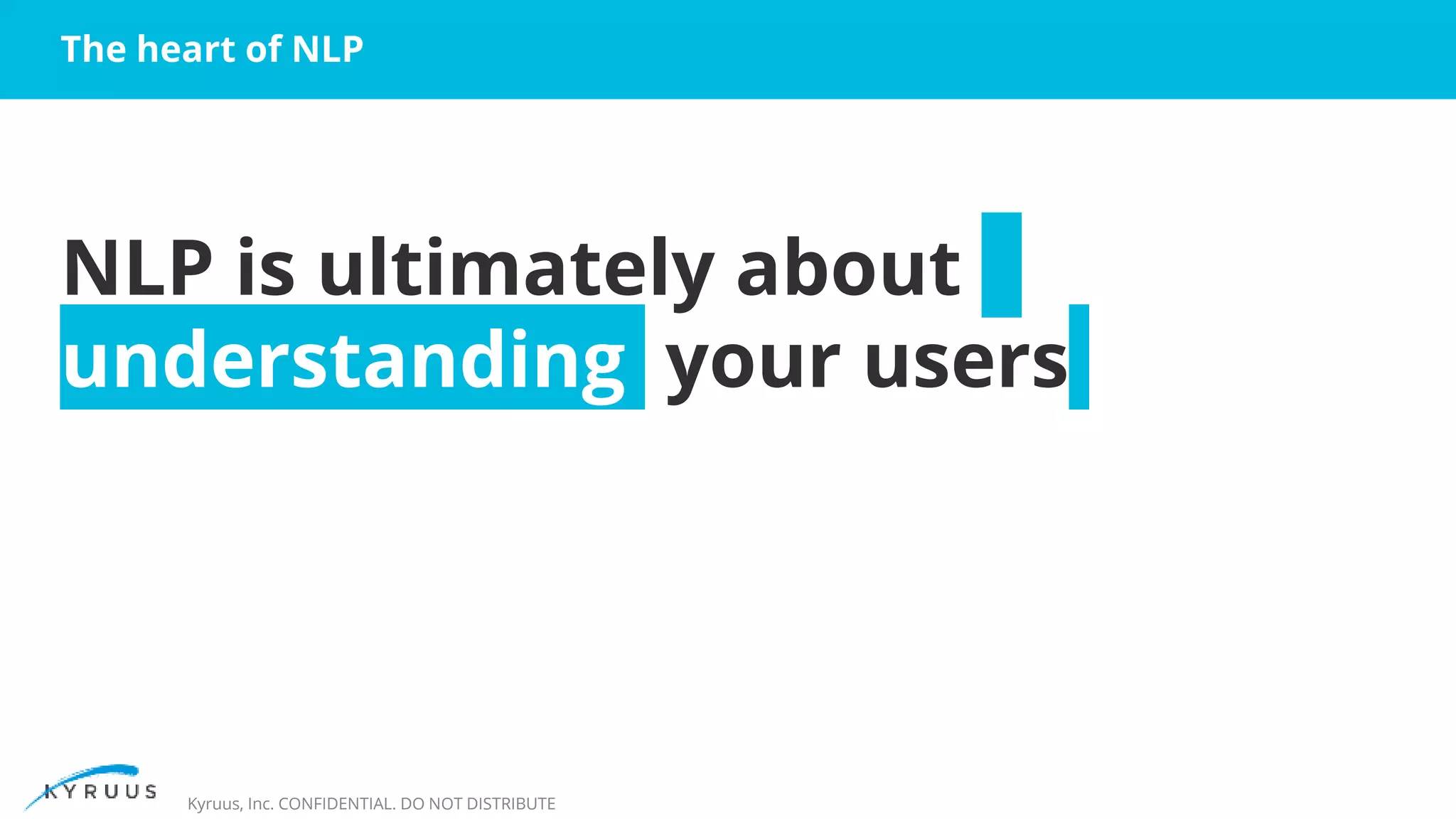 The heart of NLP

NLP is ultimately about understanding your users

KYRUUS

Kyruus, Inc. CONFIDENTIAL. DO NOT DISTRIBUTE